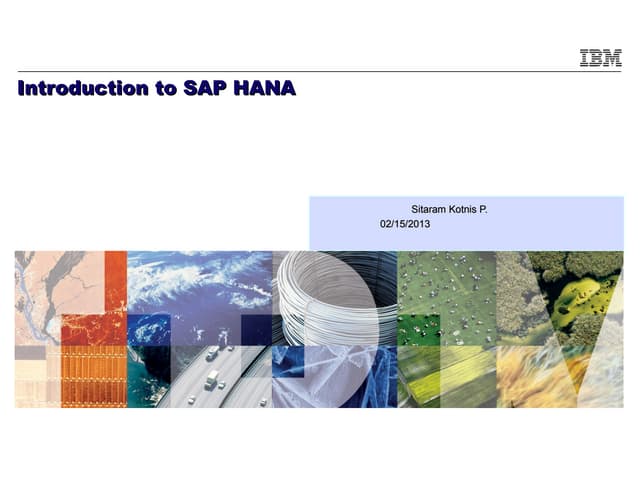 IBM

Introduction to SAP HANA

Sitaram Kotnis P.
02/15/2013